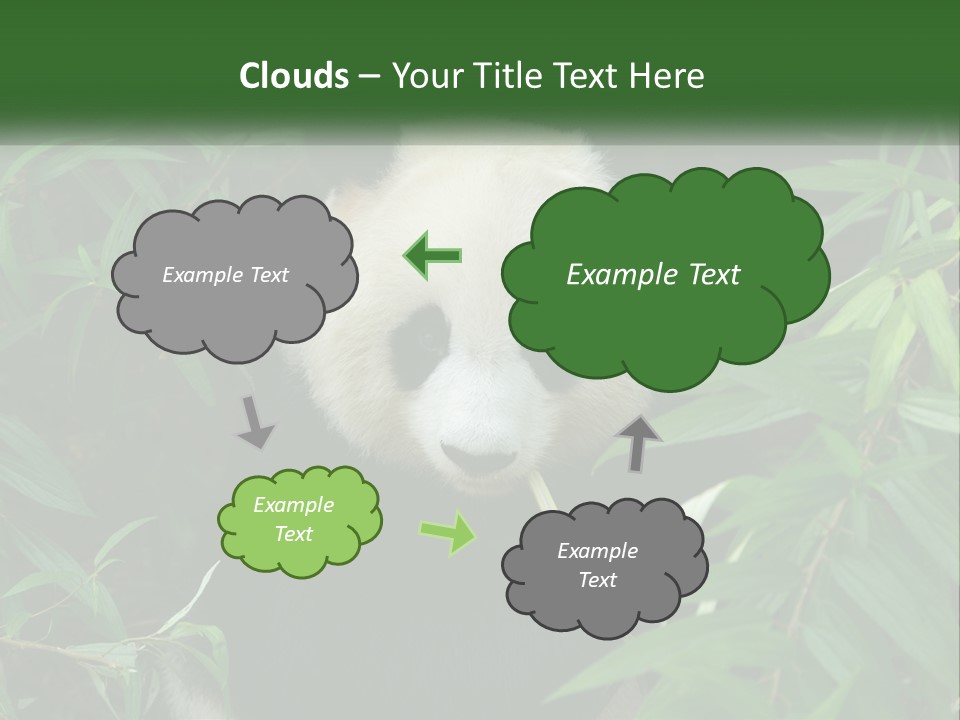 Clouds – Your Title Text Here

Example Text

Example Text

Example Text

Example Text